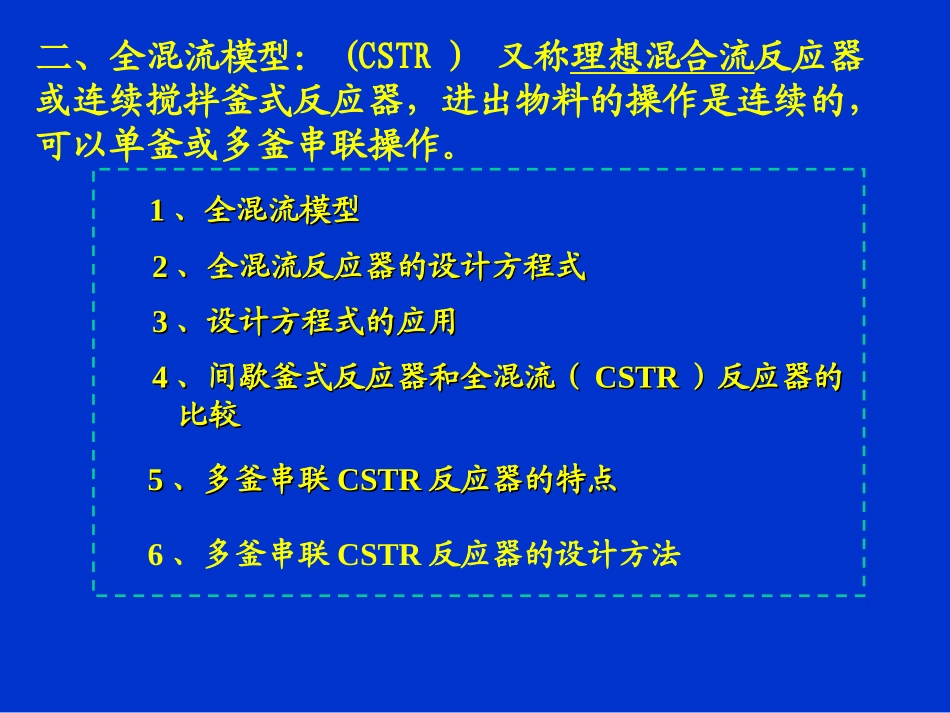 二、全混流模型：（CSTR ） 又称理想混合流反应器或连续搅拌釜式反应器，进出物料的操作是连续的，可以单釜或多釜串联操作。

1 、全混流模型

2 、全混流反应器的设计方程式

3 、设计方程式的应用

4 、间歇釜式反应器和全混流（ CSTR ）反应器的比较

5 、多釜串联 CSTR 反应器的特点

6 、多釜串联 CSTR 反应器的设计方法